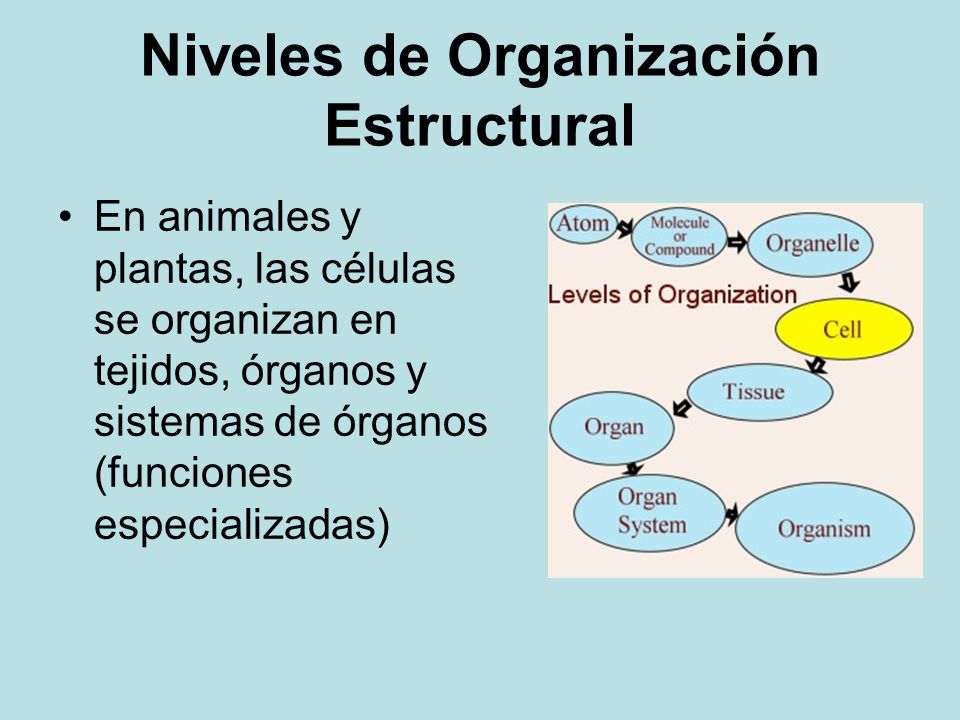 Niveles de Organización Estructural

• En animales y plantas, las células se organizan en tejidos, órganos y sistemas de órganos (funciones especializadas)

Atom
Molecule or Compound
Organelle
Levels of Organization
Cell
Tissue
Organ
Organ System
Organism